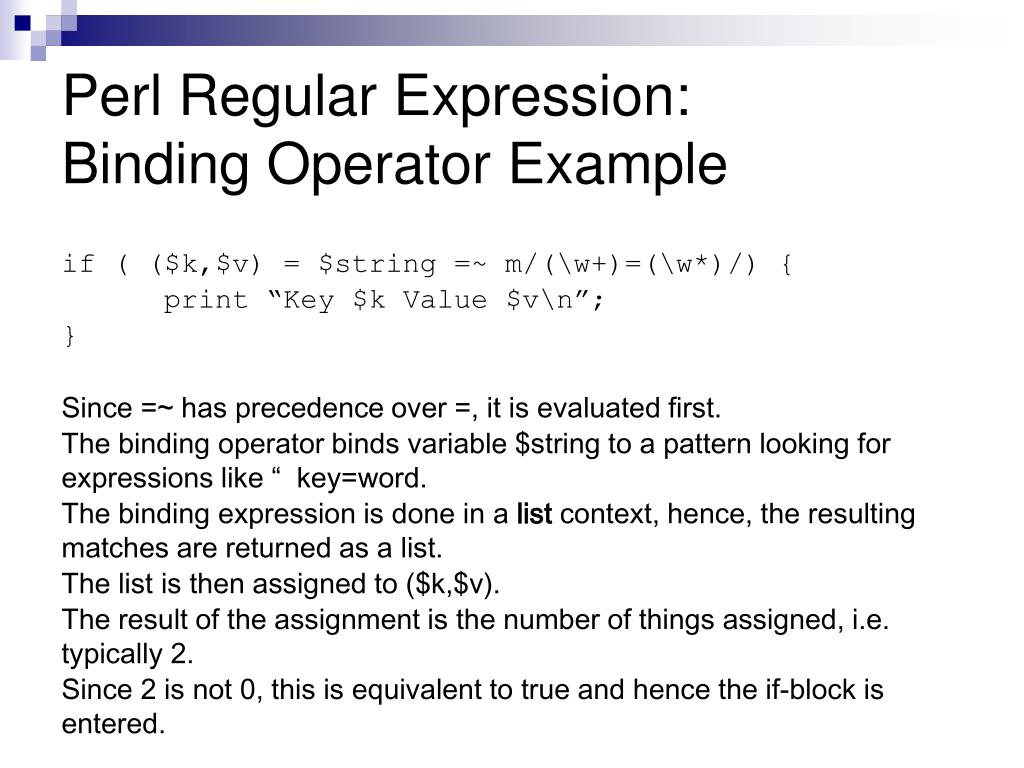 Perl Regular Expression:
Binding Operator Example

if ( ($k,$v) = $string =~ m/(\w+)=(\w*)/) {
print “Key $k Value $v\n”;
}

Since =~ has precedence over =, it is evaluated first.
The binding operator binds variable $string to a pattern looking for expressions like “ key=word.
The binding expression is done in a list context, hence, the resulting matches are returned as a list.
The list is then assigned to ($k,$v).
The result of the assignment is the number of things assigned, i.e. typically 2.
Since 2 is not 0, this is equivalent to true and hence the if-block is entered.